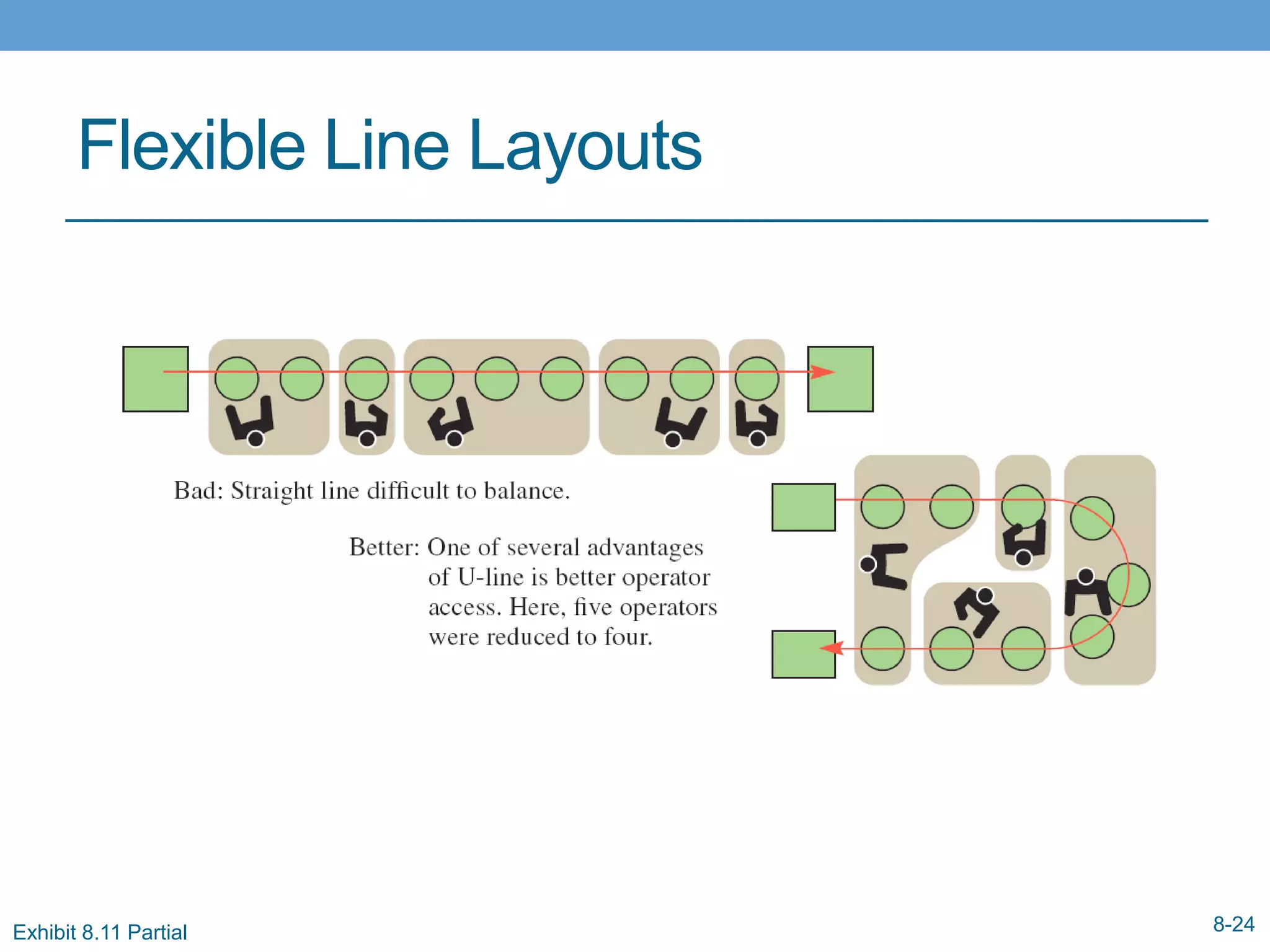 Flexible Line Layouts

Bad: Straight line difficult to balance.

Better: One of several advantages of U-line is better operator access. Here, five operators were reduced to four.

Exhibit 8.11 Partial

8-24